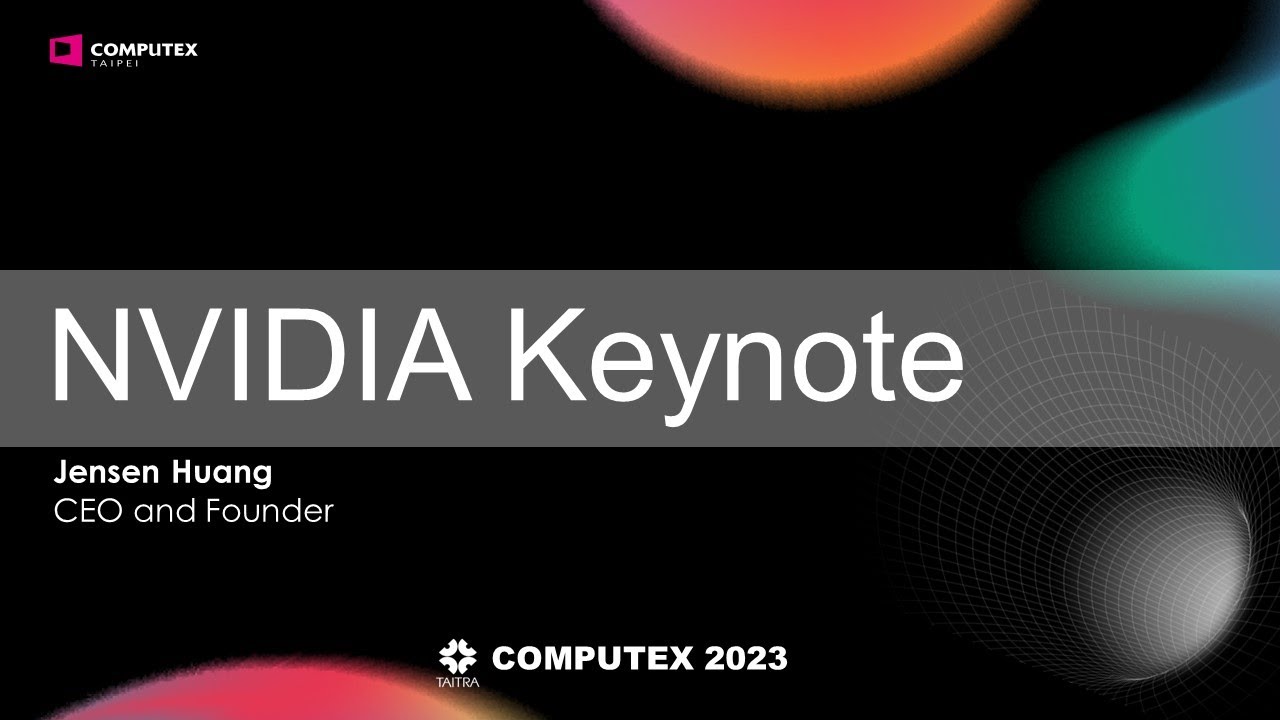 COMPUTEX TAIPEI

NVIDIA Keynote

Jensen Huang
CEO and Founder

TAITRA COMPUTEX 2023